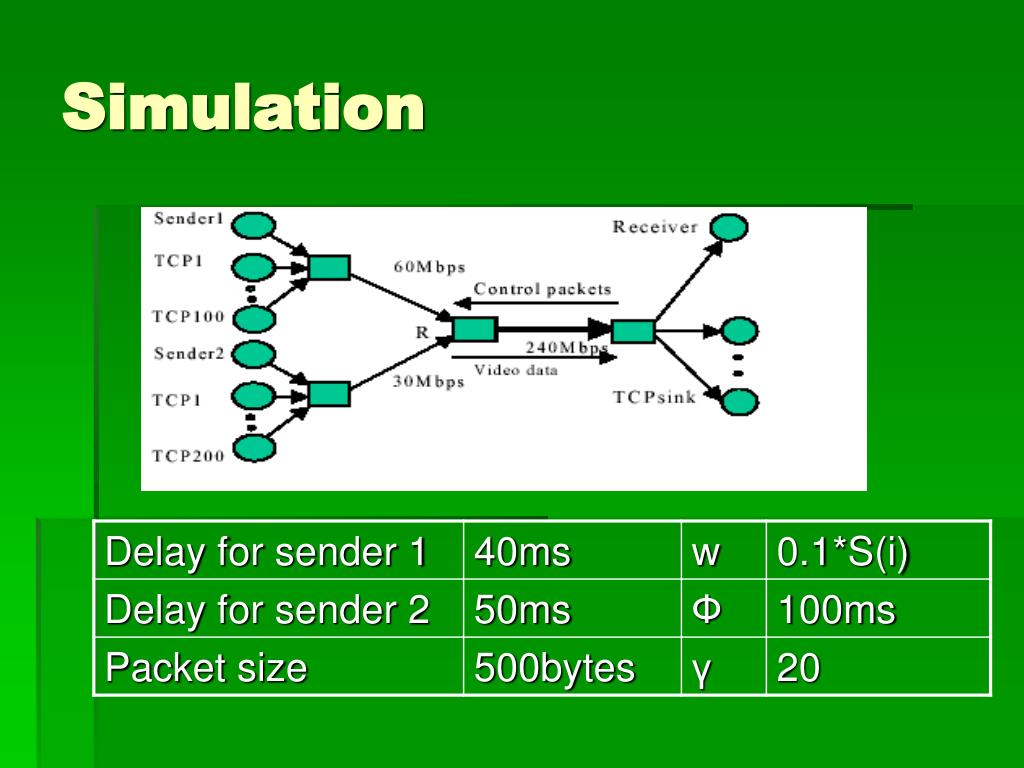 Simulation

Sender1
TCP1
TCP100
Sender2
TCP1
TCP200
60Mbps
30Mbps
R
Control packets
240Mbps
Video data
Receiver
TCPsink

| Delay for sender 1 | 40ms | w | 0.1*S(i) |
|---|---|---|---|
| Delay for sender 2 | 50ms | Φ | 100ms |
| Packet size | 500bytes | γ | 20 |